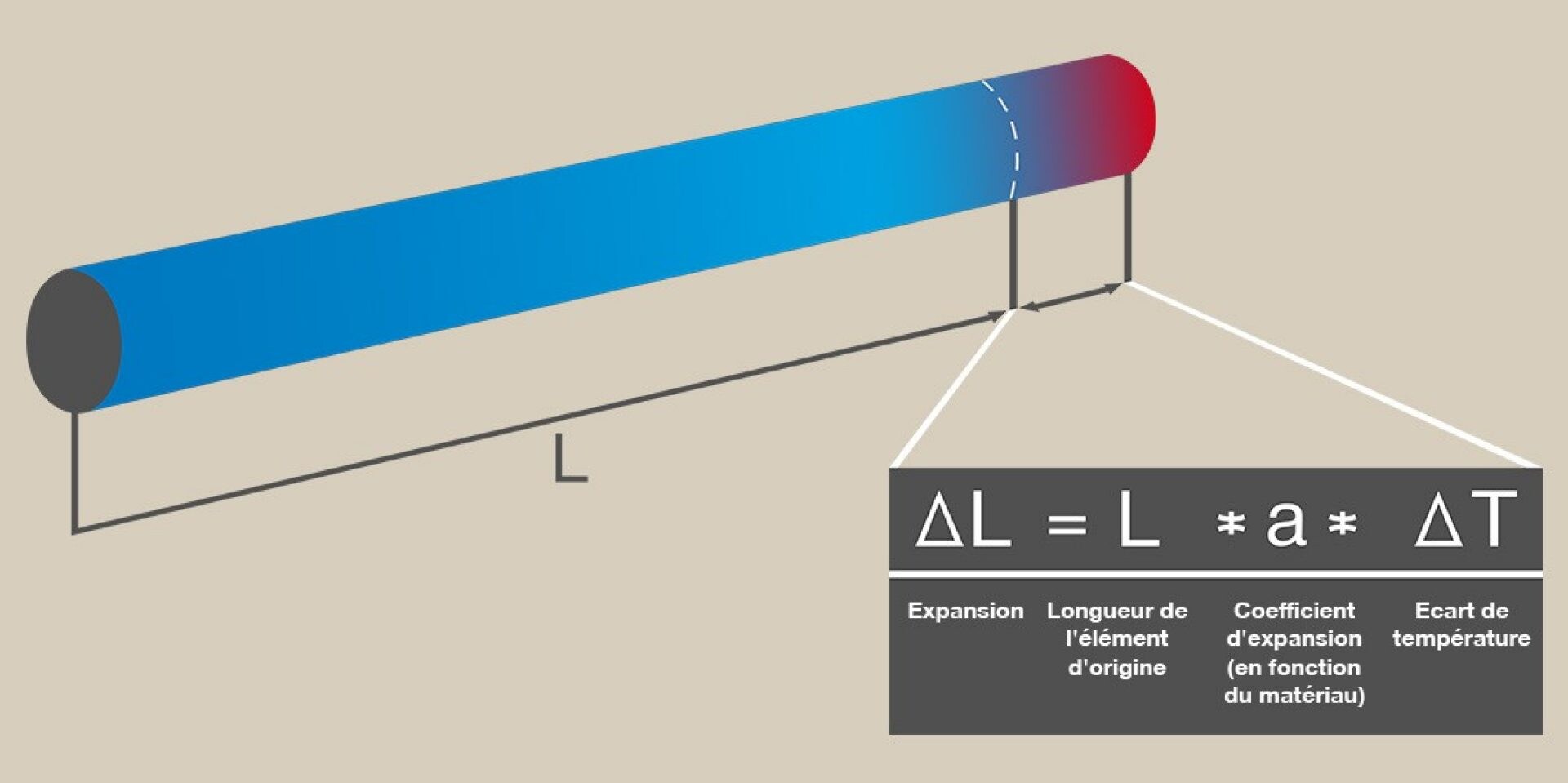 L

$\Delta L = L * a * \Delta T$

Expansion

Longueur de l'élément d'origine

Coefficient d'expansion (en fonction du matériau)

Ecart de température